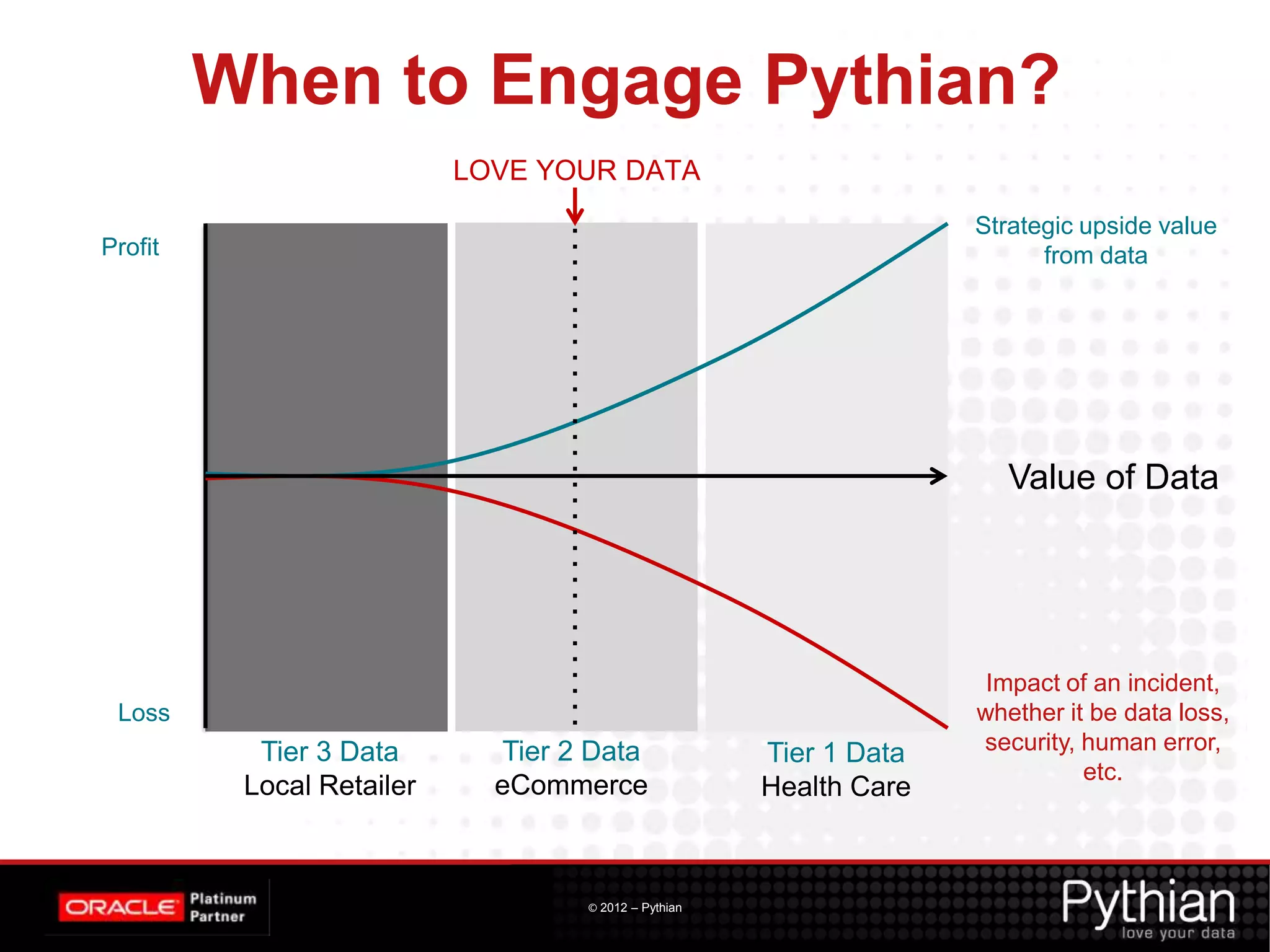 When to Engage Pythian?

LOVE YOUR DATA

Profit

Strategic upside value from data

Value of Data

Loss

Impact of an incident, whether it be data loss, security, human error, etc.

Tier 3 Data
Local Retailer

Tier 2 Data
eCommerce

Tier 1 Data
Health Care

ORACLE Platinum Partner

© 2012 – Pythian

Pythian
love your data